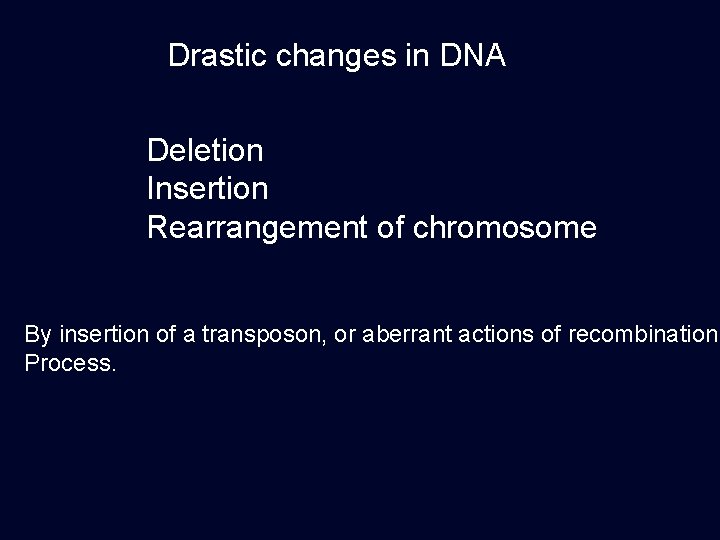 Drastic changes in DNA

Deletion
Insertion
Rearrangement of chromosome

By insertion of a transposon, or aberrant actions of recombination Process.